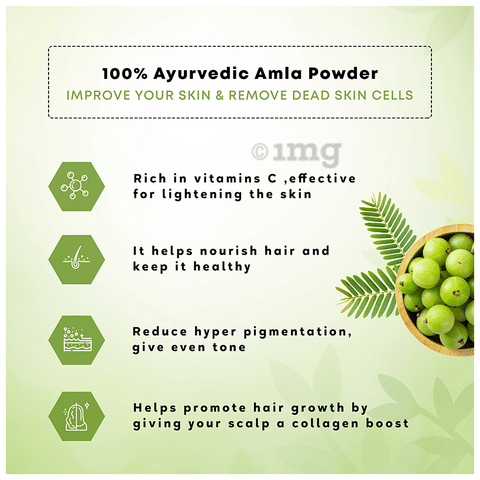 100% Ayurvedic Amla Powder
IMPROVE YOUR SKIN & REMOVE DEAD SKIN CELLS

©1mg

Rich in vitamins C ,effective for lightening the skin

It helps nourish hair and keep it healthy

Reduce hyper pigmentation, give even tone

Helps promote hair growth by giving your scalp a collagen boost